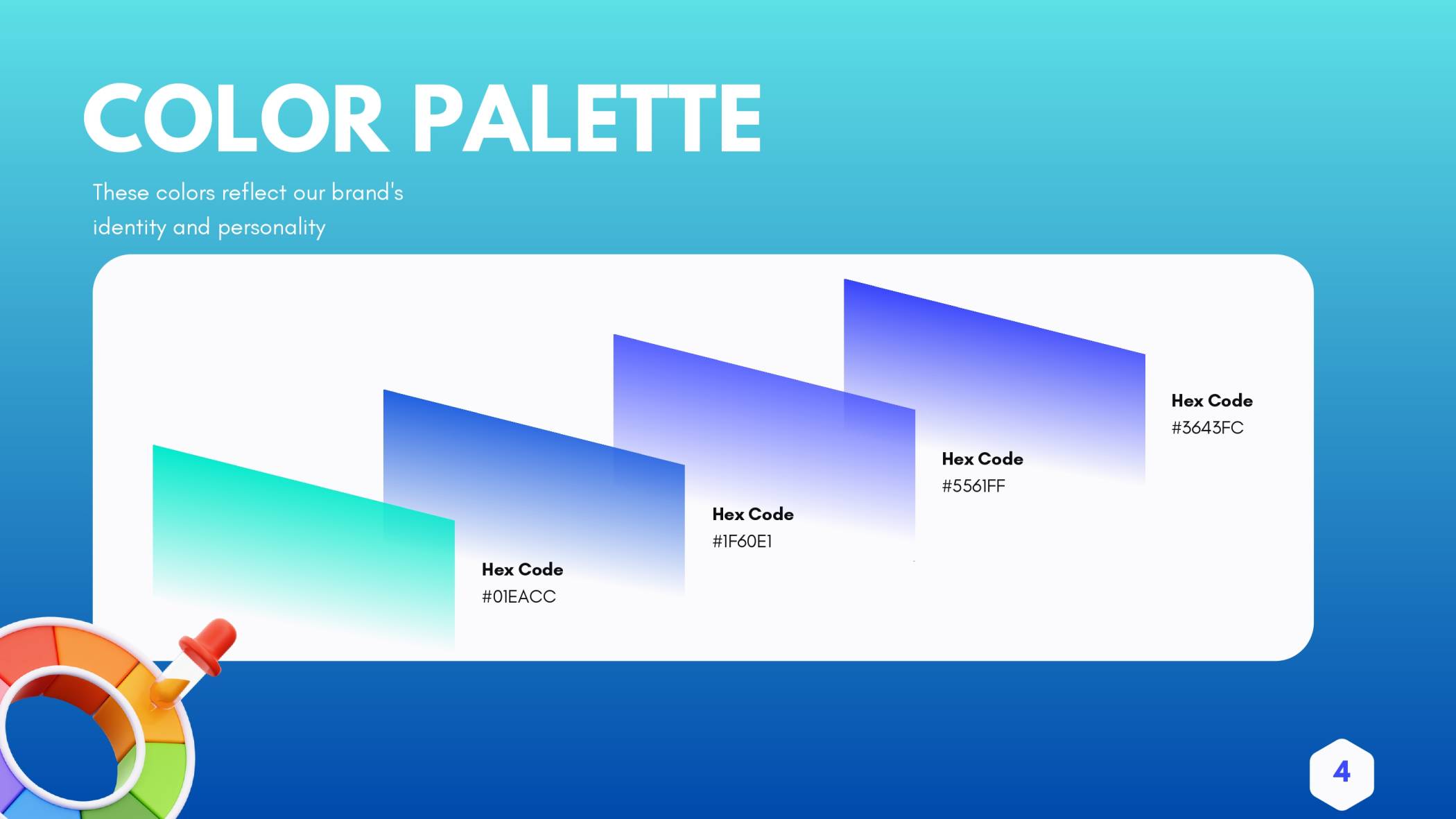 COLOR PALETTE

These colors reflect our brand's identity and personality

Hex Code
#01EACC

Hex Code
#1F60E1

Hex Code
#5561FF

Hex Code
#3643FC

4